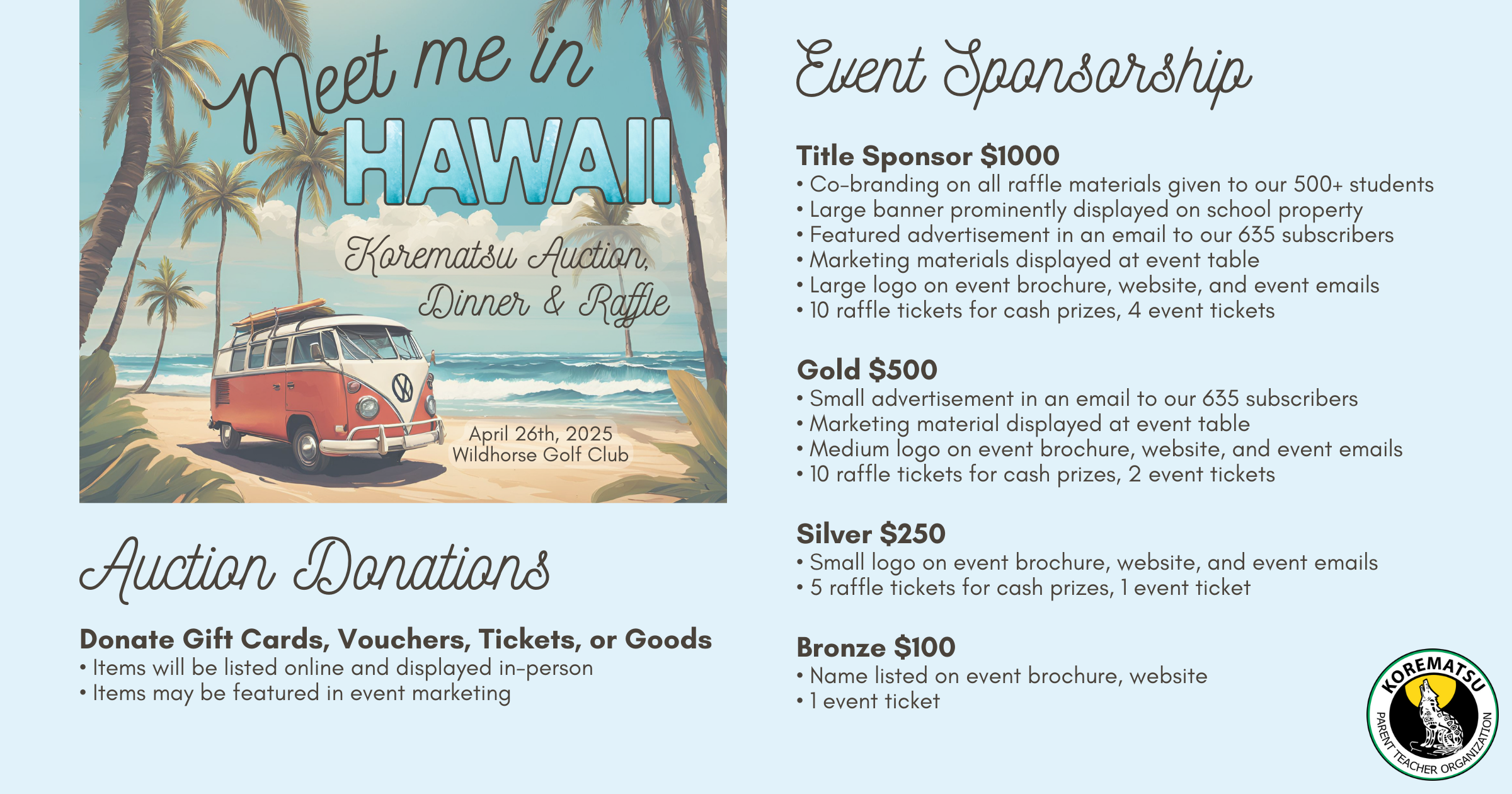 Meet me in
HAWAII

Korematsu Auction, Dinner & Raffle

April 26th, 2025
Wildhorse Golf Club

Auction Donations

Donate Gift Cards, Vouchers, Tickets, or Goods
• Items will be listed online and displayed in-person
• Items may be featured in event marketing

Event Sponsorship

Title Sponsor $1000
• Co-branding on all raffle materials given to our 500+ students
• Large banner prominently displayed on school property
• Featured advertisement in an email to our 635 subscribers
• Marketing materials displayed at event table
• Large logo on event brochure, website, and event emails
• 10 raffle tickets for cash prizes, 4 event tickets

Gold $500
• Small advertisement in an email to our 635 subscribers
• Marketing material displayed at event table
• Medium logo on event brochure, website, and event emails
• 10 raffle tickets for cash prizes, 2 event tickets

Silver $250
• Small logo on event brochure, website, and event emails
• 5 raffle tickets for cash prizes, 1 event ticket

Bronze $100
• Name listed on event brochure, website
• 1 event ticket

KOREMATSU
PARENT TEACHER ORGANIZATION